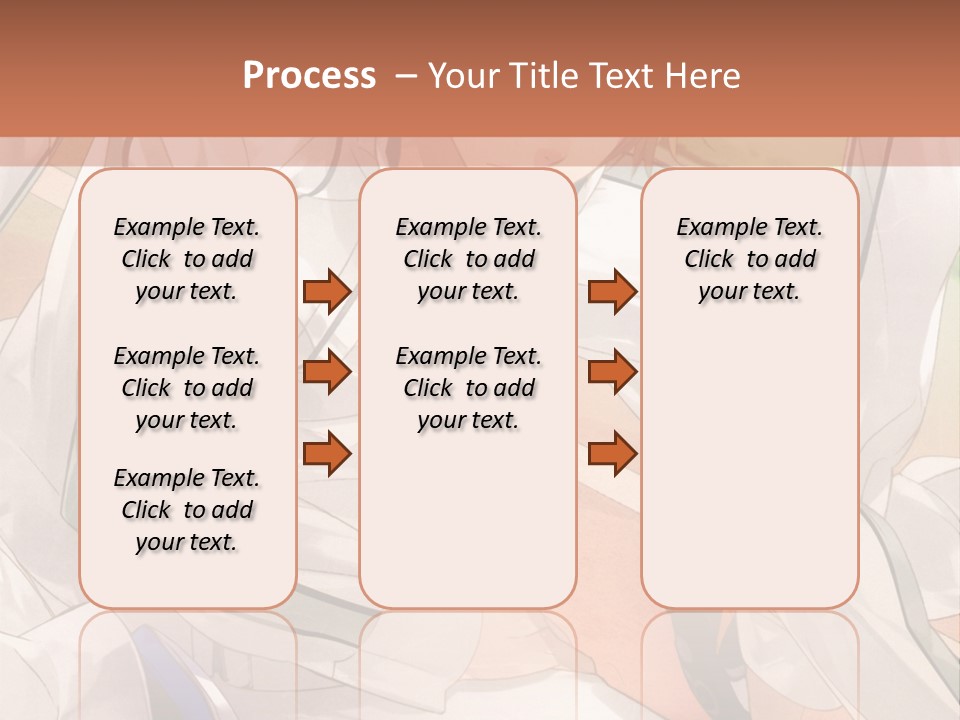 Process – Your Title Text Here

Example Text. Click to add your text.

Example Text. Click to add your text.

Example Text. Click to add your text.

Example Text. Click to add your text.

Example Text. Click to add your text.

Example Text. Click to add your text.